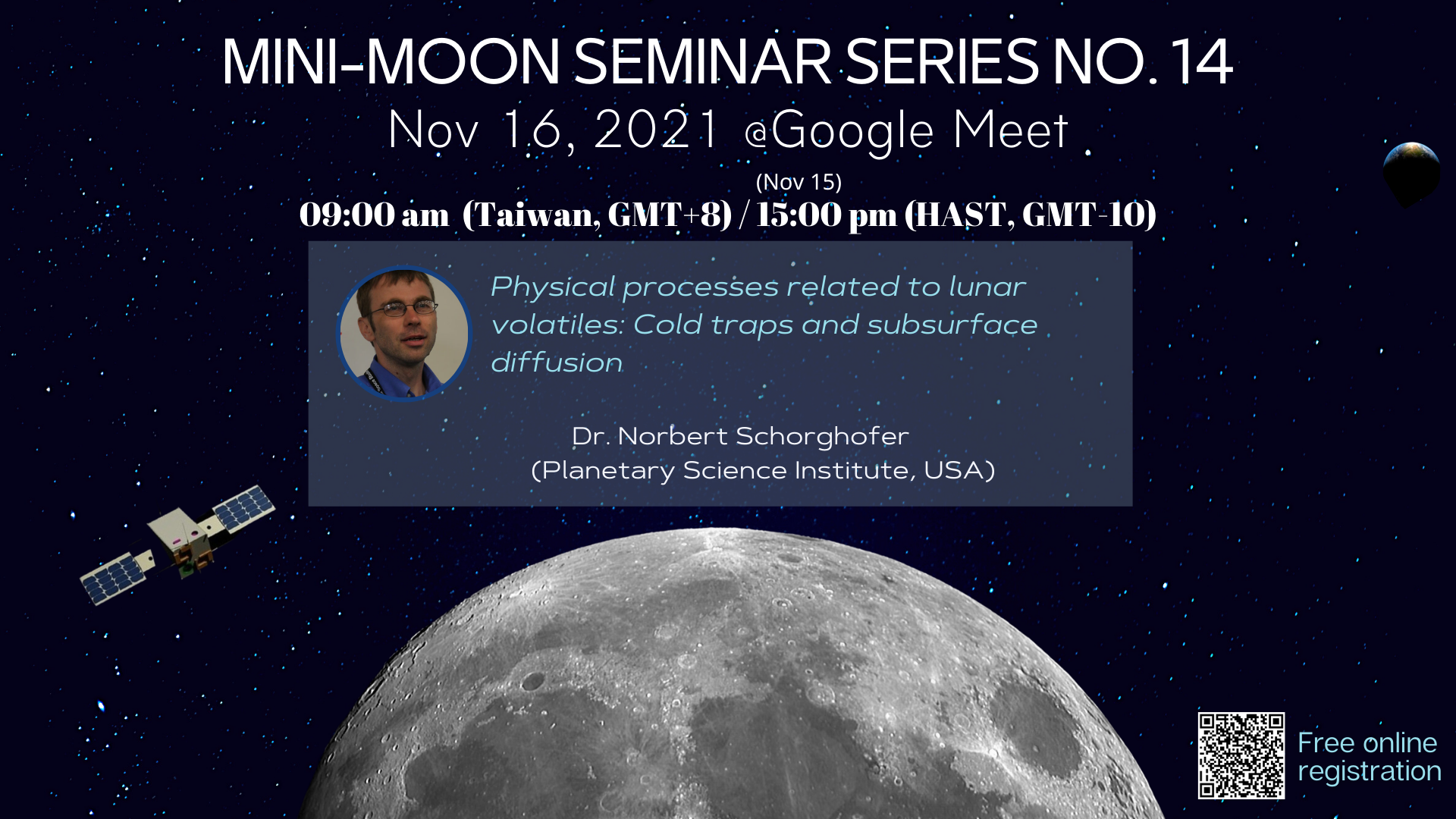 MINI-MOON SEMINAR SERIES NO. 14

Nov 16, 2021 @Google Meet

(Nov 15)

09:00 am (Taiwan, GMT+8) / 15:00 pm (HAST, GMT-10)

Physical processes related to lunar volatiles: Cold traps and subsurface diffusion

Dr. Norbert Schorghofer
(Planetary Science Institute, USA)

Free online registration